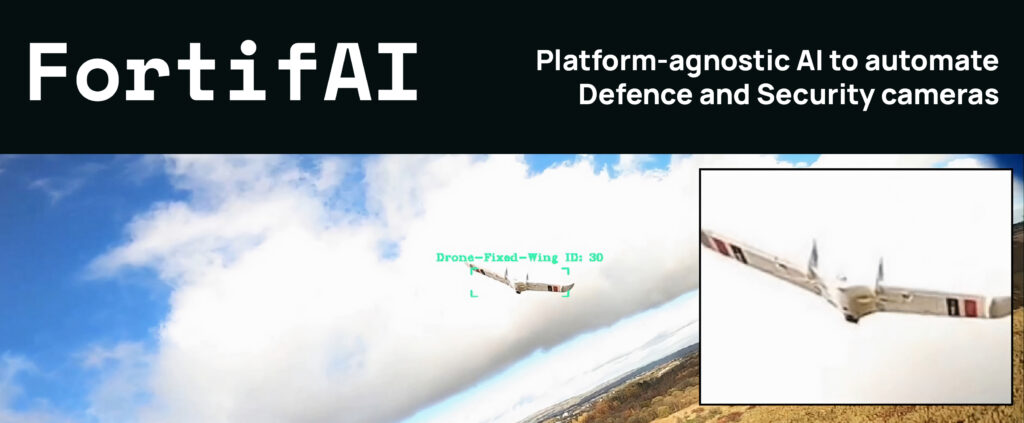 FortifAI

Platform-agnostic AI to automate Defence and Security cameras

Drone-Fixed-Wing ID: 30